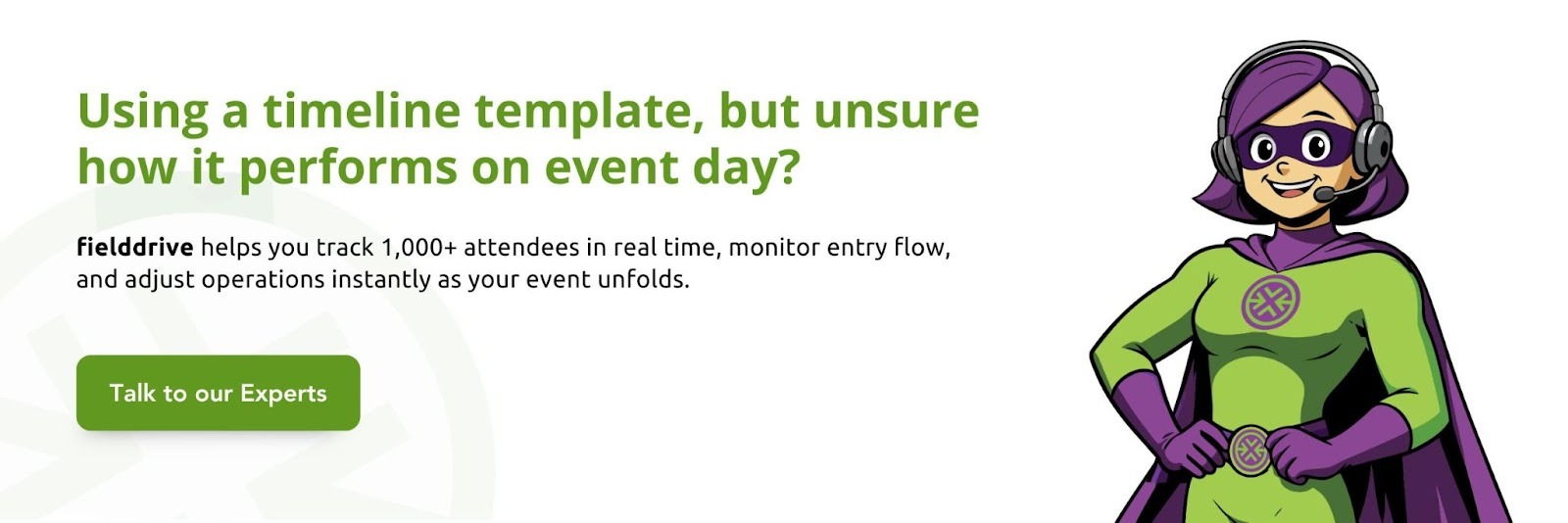 Using a timeline template, but unsure how it performs on event day?

fielddrive helps you track 1,000+ attendees in real time, monitor entry flow, and adjust operations instantly as your event unfolds.

Talk to our Experts